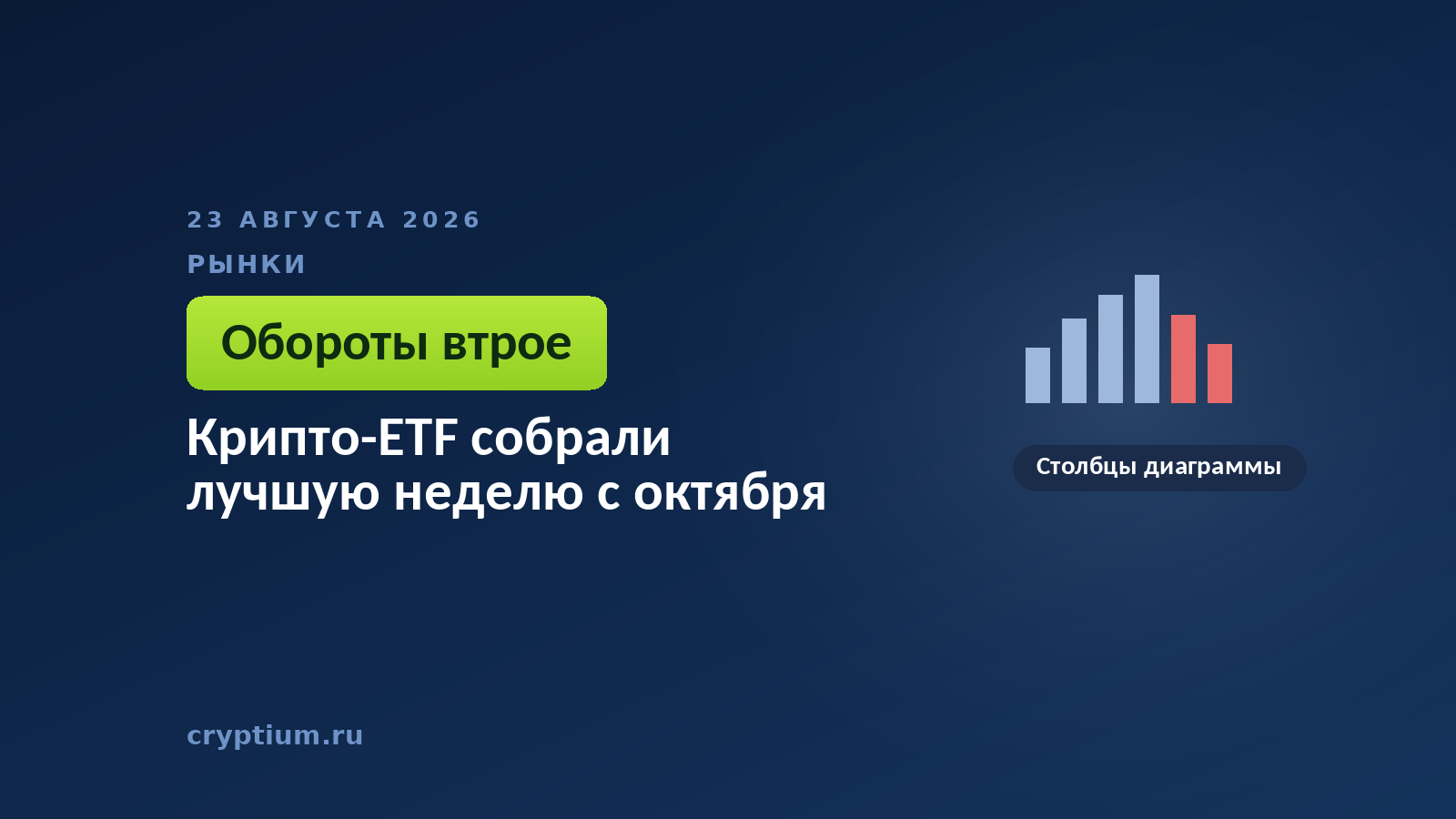 23 АВГУСТА 2026

РЫНКИ

Обороты втрое

Крипто-ETF собрали лучшую неделю с октября

Столбцы диаграммы

cryptium.ru